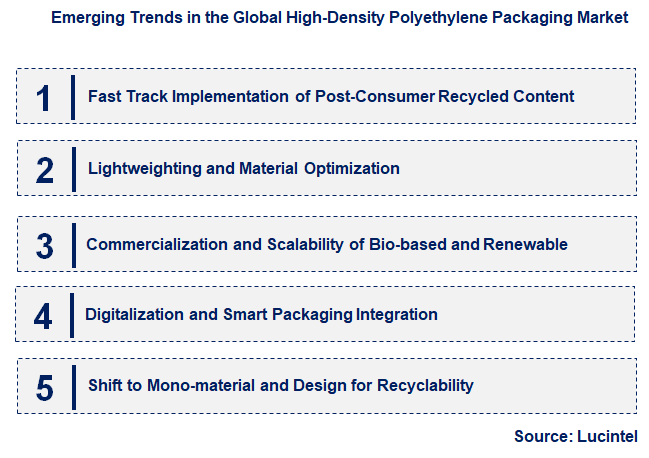 Emerging Trends in the Global High-Density Polyethylene Packaging Market

1 Fast Track Implementation of Post-Consumer Recycled Content

2 Lightweighting and Material Optimization

3 Commercialization and Scalability of Bio-based and Renewable

4 Digitalization and Smart Packaging Integration

5 Shift to Mono-material and Design for Recyclability

Source: Lucintel